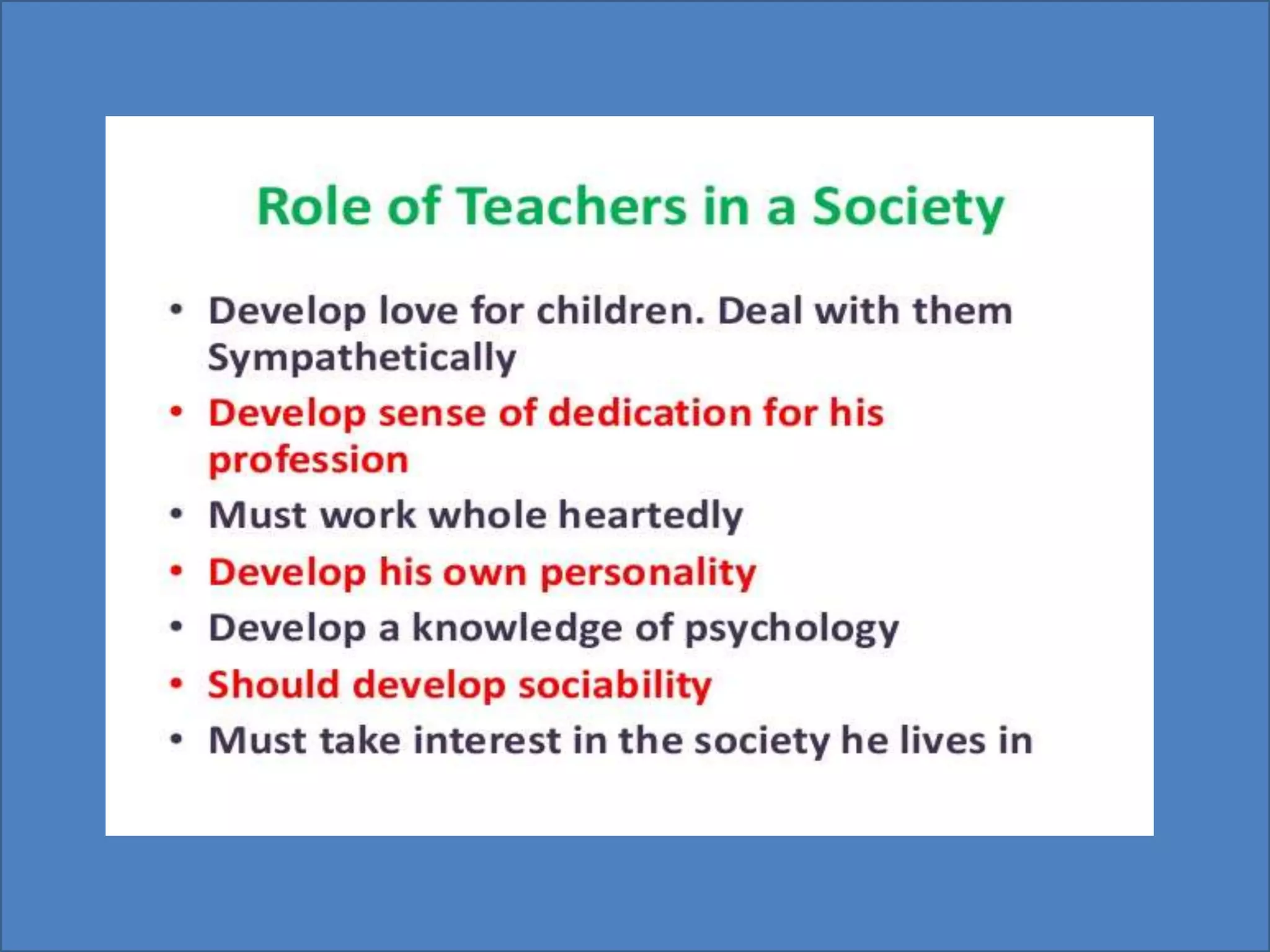 Role of Teachers in a Society

• Develop love for children. Deal with them Sympathetically
• Develop sense of dedication for his profession
• Must work whole heartedly
• Develop his own personality
• Develop a knowledge of psychology
• Should develop sociability
• Must take interest in the society he lives in